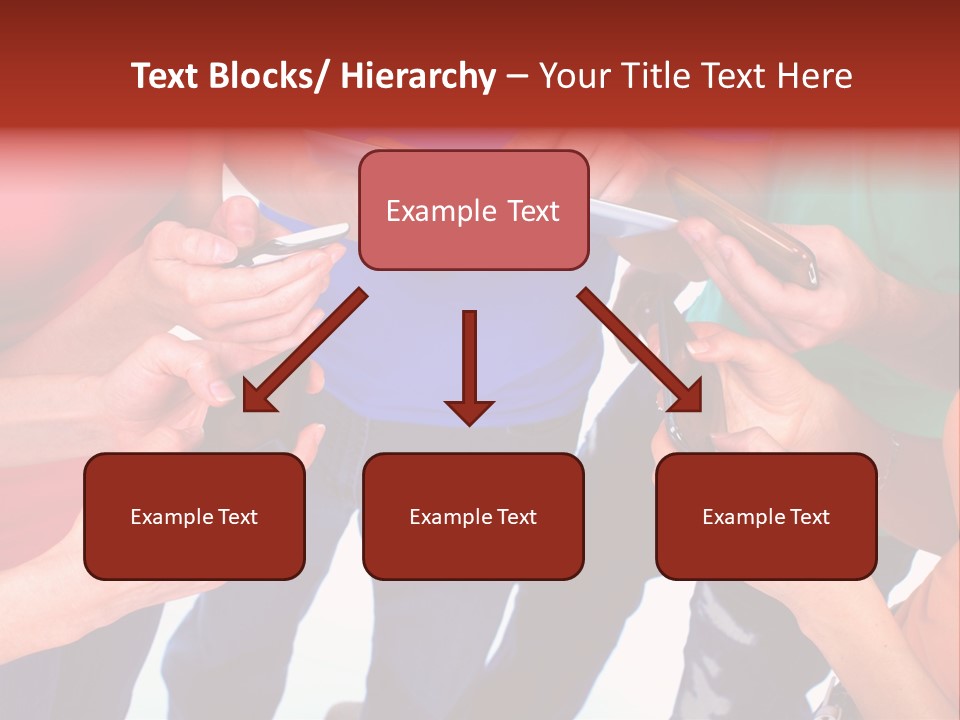 Text Blocks/ Hierarchy – Your Title Text Here

Example Text

Example Text

Example Text

Example Text